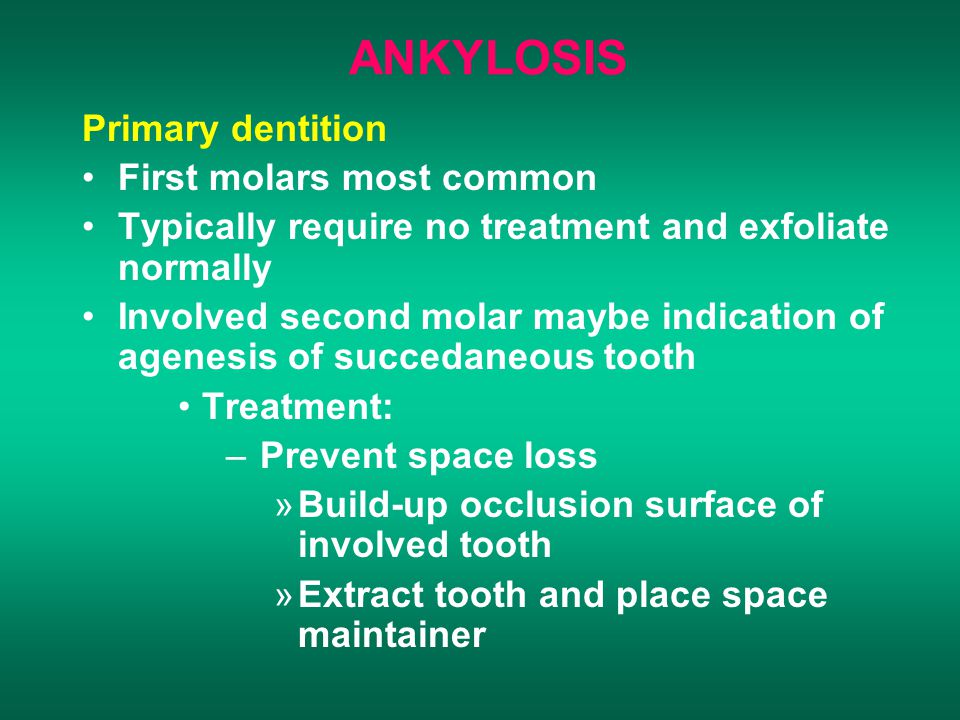 ANKYLOSIS

Primary dentition

• First molars most common
• Typically require no treatment and exfoliate normally
• Involved second molar maybe indication of agenesis of succedaneous tooth
  • Treatment:
    – Prevent space loss
      » Build-up occlusion surface of involved tooth
      » Extract tooth and place space maintainer